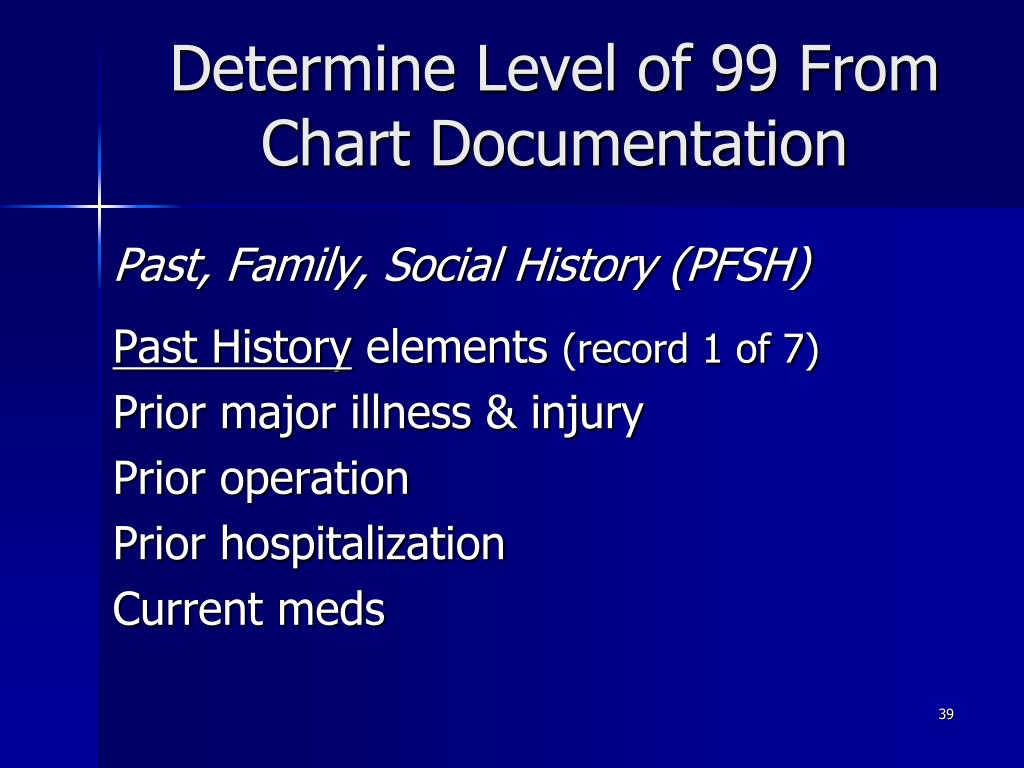 Determine Level of 99 From Chart Documentation

Past, Family, Social History (PFSH)

Past History elements (record 1 of 7)
Prior major illness & injury
Prior operation
Prior hospitalization
Current meds

39